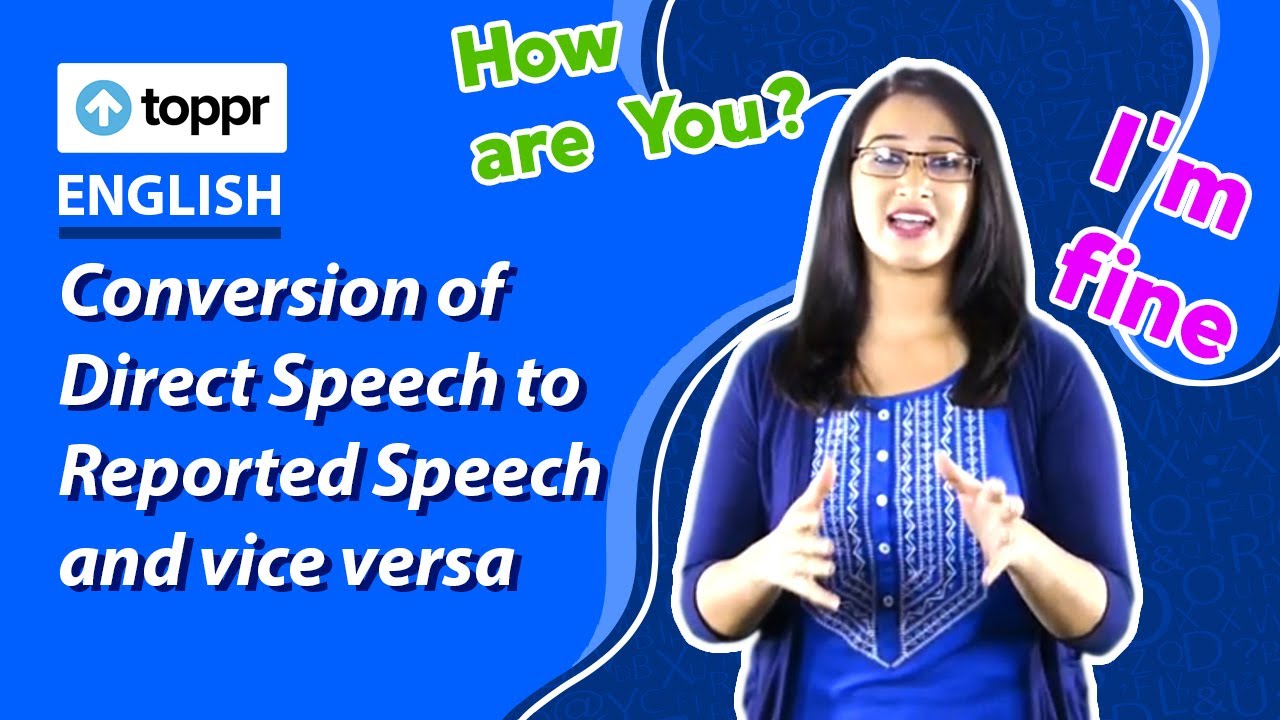 toppr

ENGLISH

Conversion of Direct Speech to Reported Speech and vice versa

How are You?

I'm fine